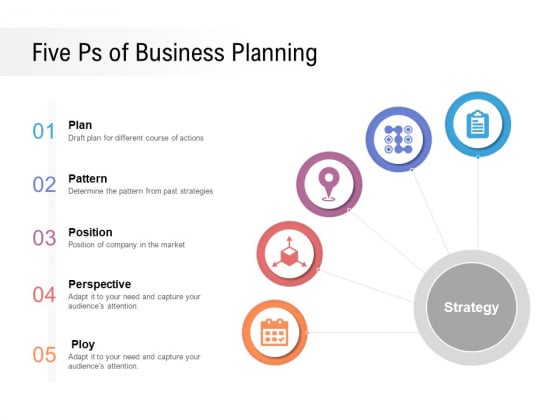 Five Ps of Business Planning

01 Plan
Draft plan for different course of actions

02 Pattern
Determine the pattern from past strategies

03 Position
Position of company in the market

04 Perspective
Adapt it to your need and capture your audience's attention.

05 Ploy
Adapt it to your need and capture your audience's attention.

Strategy